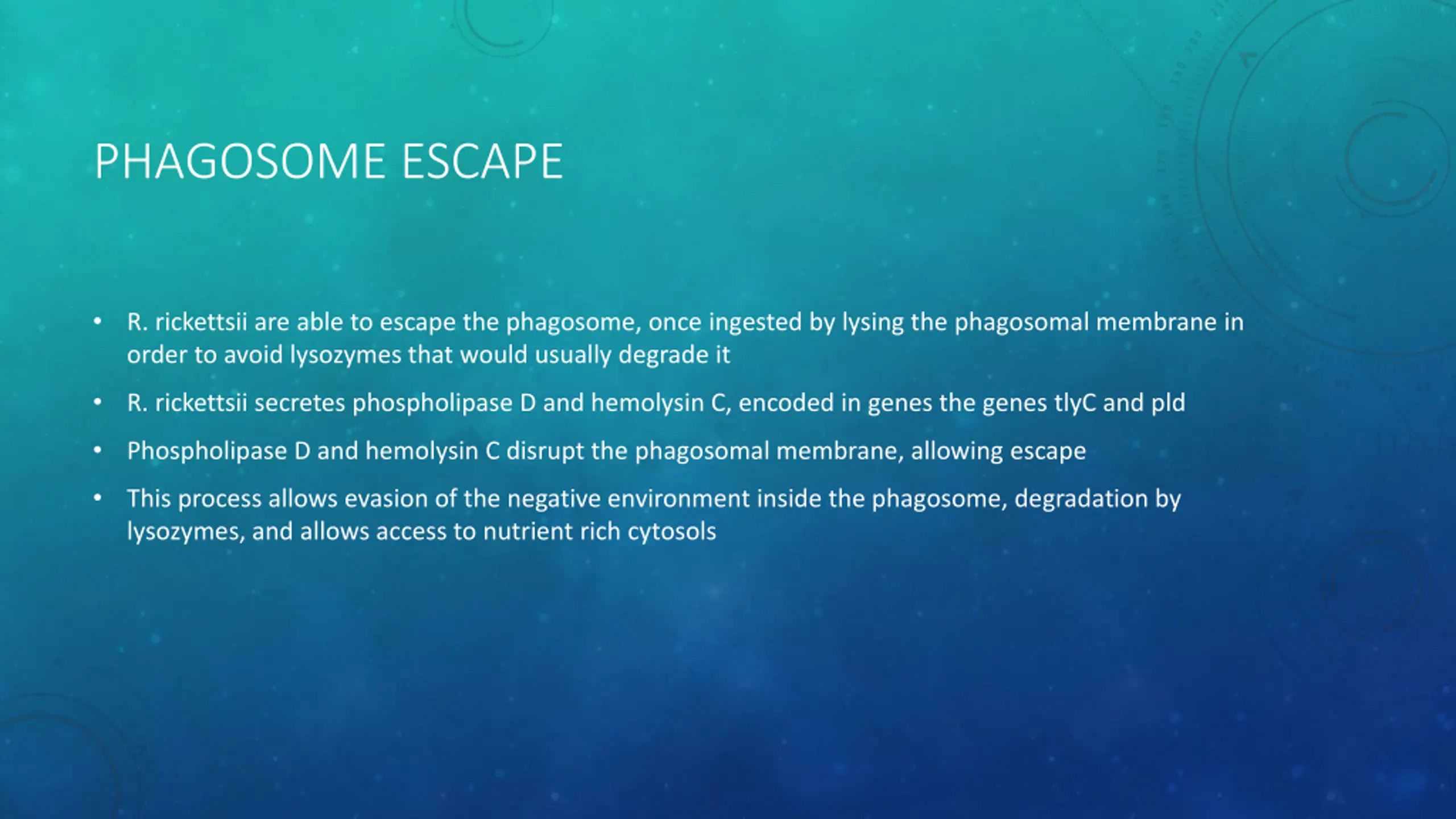 PHAGOSOME ESCAPE

• R. rickettsii are able to escape the phagosome, once ingested by lysing the phagosomal membrane in order to avoid lysozymes that would usually degrade it

• R. rickettsii secretes phospholipase D and hemolysin C, encoded in genes the genes tlyC and pld

• Phospholipase D and hemolysin C disrupt the phagosomal membrane, allowing escape

• This process allows evasion of the negative environment inside the phagosome, degradation by lysozymes, and allows access to nutrient rich cytosols